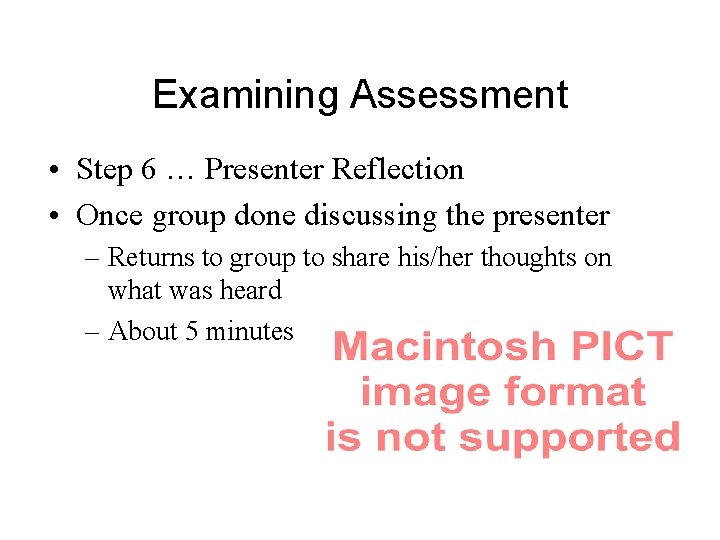 Examining Assessment

• Step 6 … Presenter Reflection
• Once group done discussing the presenter
– Returns to group to share his/her thoughts on what was heard
– About 5 minutes

Macintosh PICT image format is not supported